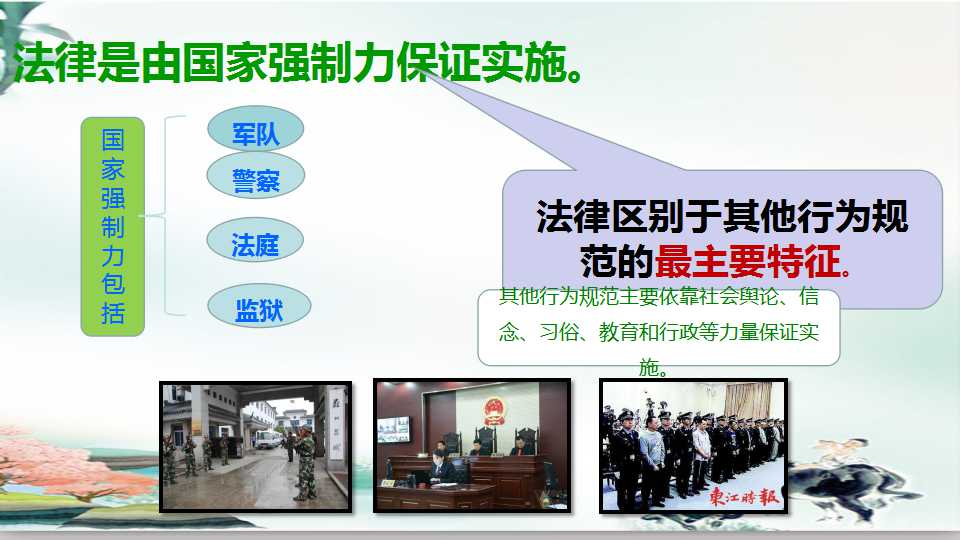 法律是由国家强制力保证实施。

国家强制力包括

军队

警察

法庭

监狱

法律区别于其他行为规范的最主要特征。

其他行为规范主要依靠社会舆论、信念、习俗、教育和行政等力量保证实施。

東江時報